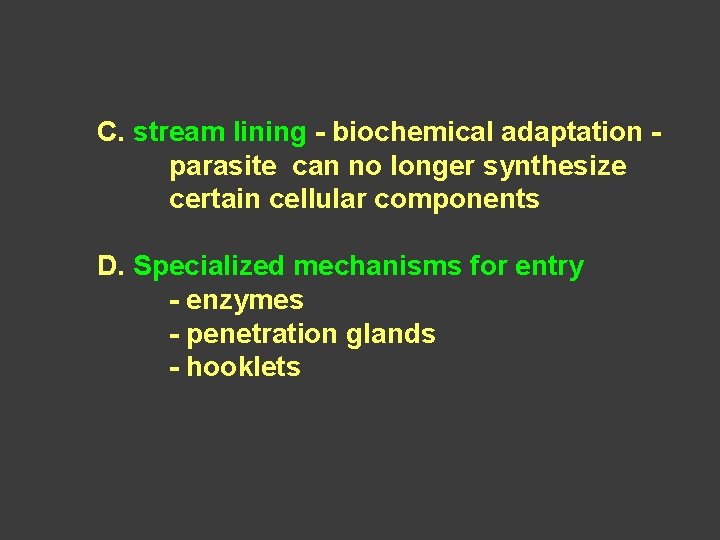 C. stream lining - biochemical adaptation - parasite can no longer synthesize certain cellular components

D. Specialized mechanisms for entry
- enzymes
- penetration glands
- hooklets